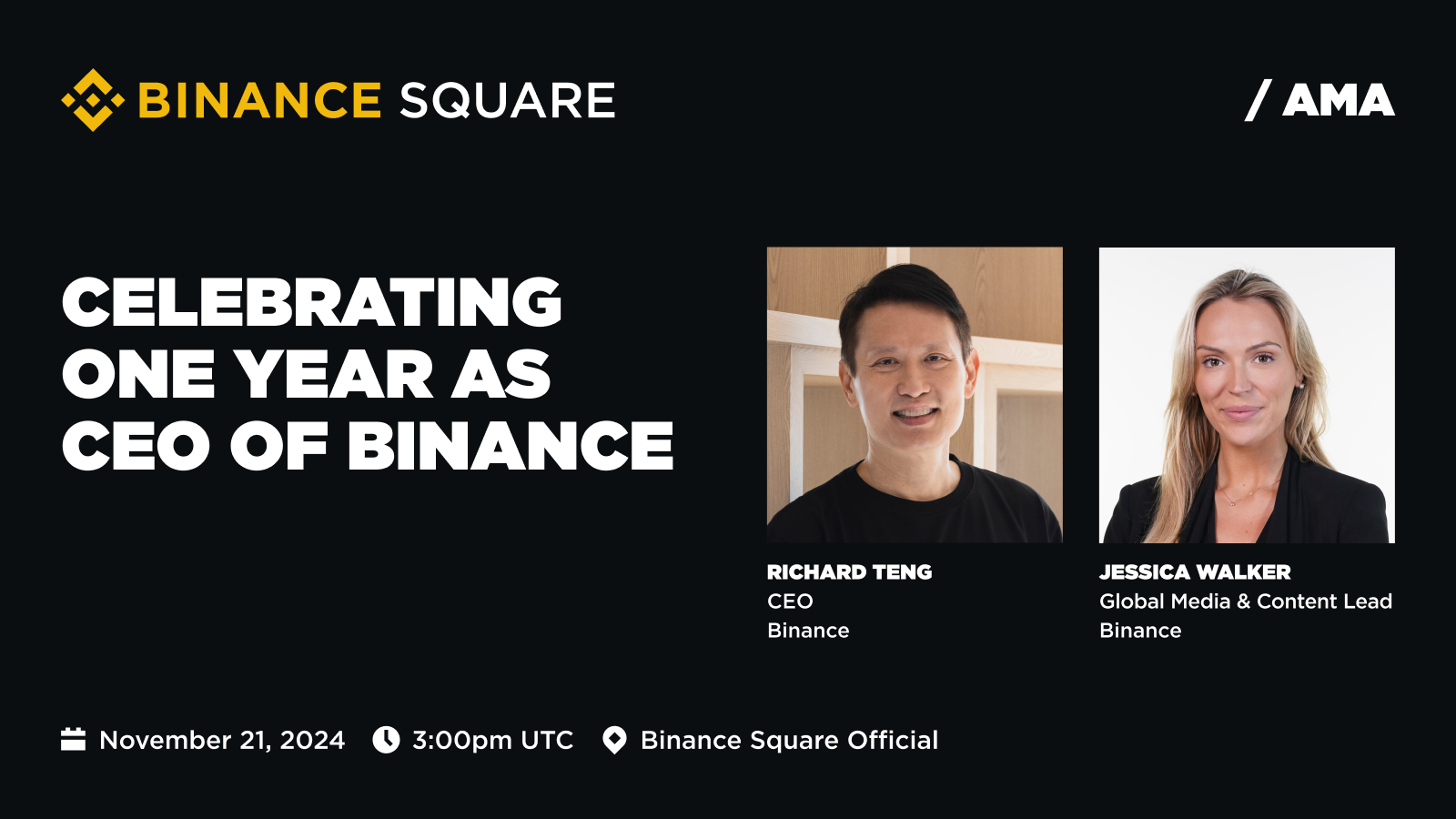 BINANCE SQUARE

/ AMA

CELEBRATING ONE YEAR AS CEO OF BINANCE

RICHARD TENG
CEO
Binance

JESSICA WALKER
Global Media & Content Lead
Binance

November 21, 2024 3:00pm UTC Binance Square Official